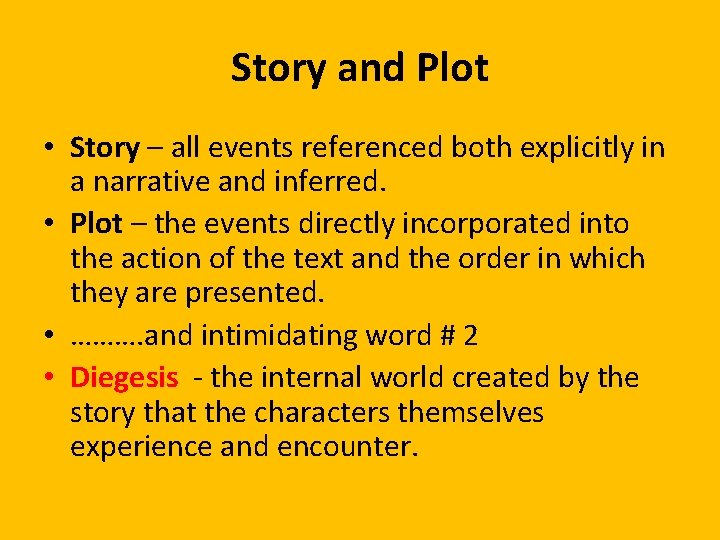 Story and Plot

• Story – all events referenced both explicitly in a narrative and inferred.
• Plot – the events directly incorporated into the action of the text and the order in which they are presented.
• ……….and intimidating word # 2
• Diegesis - the internal world created by the story that the characters themselves experience and encounter.